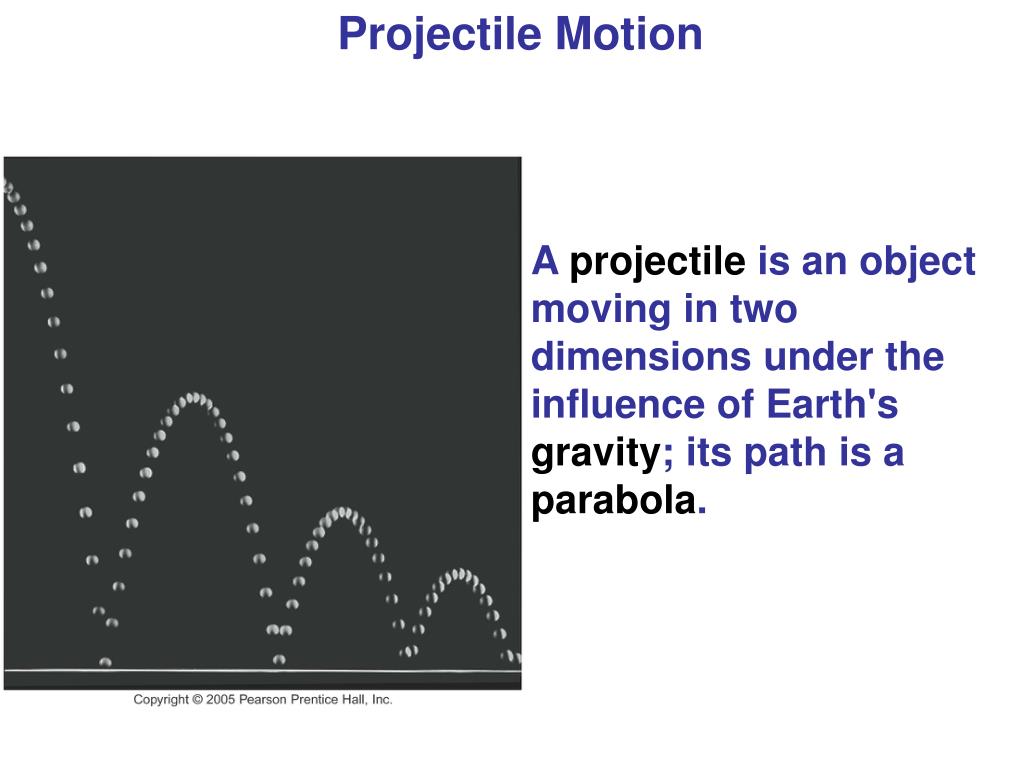 Projectile Motion

A projectile is an object moving in two dimensions under the influence of Earth's gravity; its path is a parabola.

Copyright © 2005 Pearson Prentice Hall, Inc.